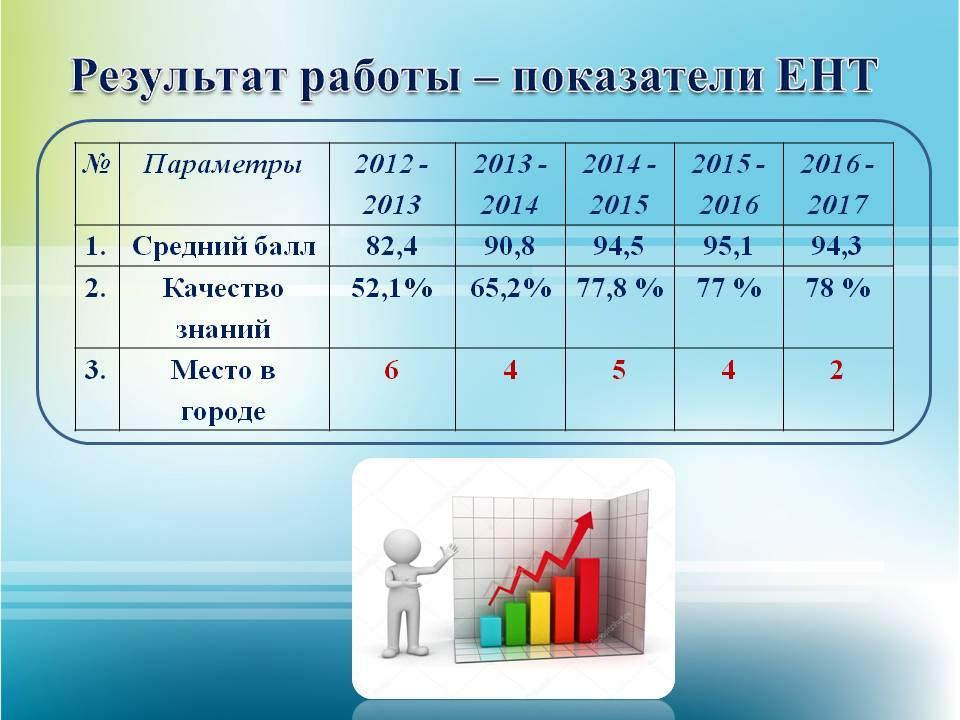 Результат работы – показатели ЕНТ

| № | Параметры | 2012 - 2013 | 2013 - 2014 | 2014 - 2015 | 2015 - 2016 | 2016 - 2017 |
|---|---|---|---|---|---|---|
| 1. | Средний балл | 82,4 | 90,8 | 94,5 | 95,1 | 94,3 |
| 2. | Качество знаний | 52,1% | 65,2% | 77,8 % | 77 % | 78 % |
| 3. | Место в городе | 6 | 4 | 5 | 4 | 2 |